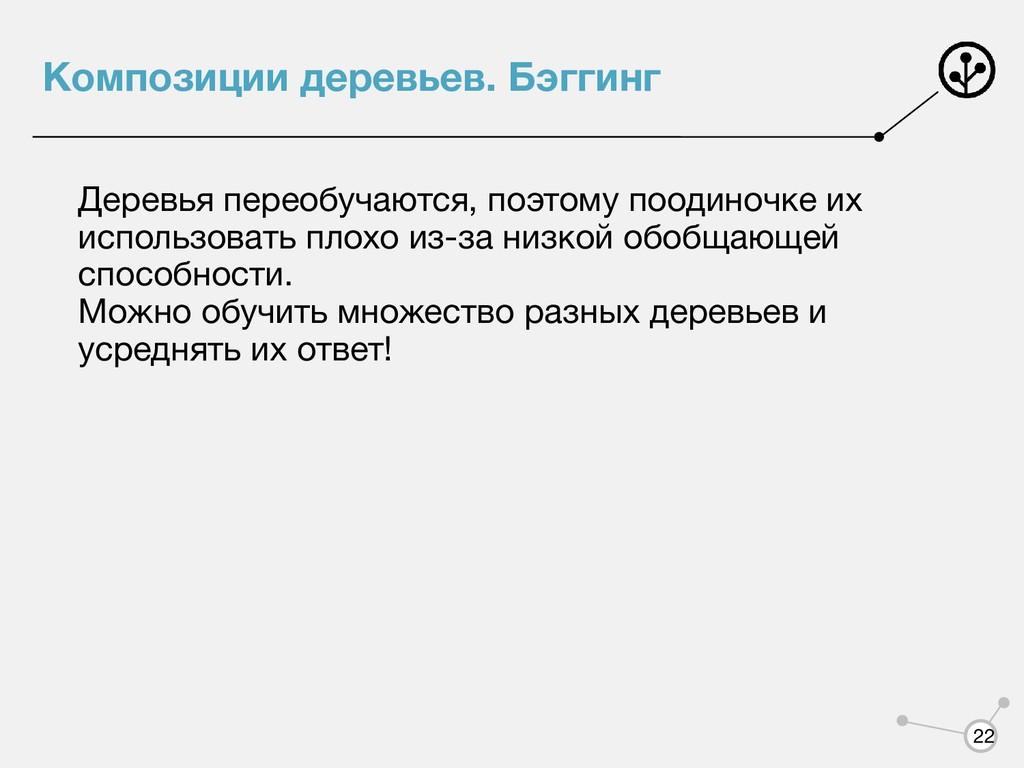 Композиции деревьев. Бэггинг

Деревья переобучаются, поэтому поодиночке их использовать плохо из-за низкой обобщающей способности.
Можно обучить множество разных деревьев и усреднять их ответ!

22